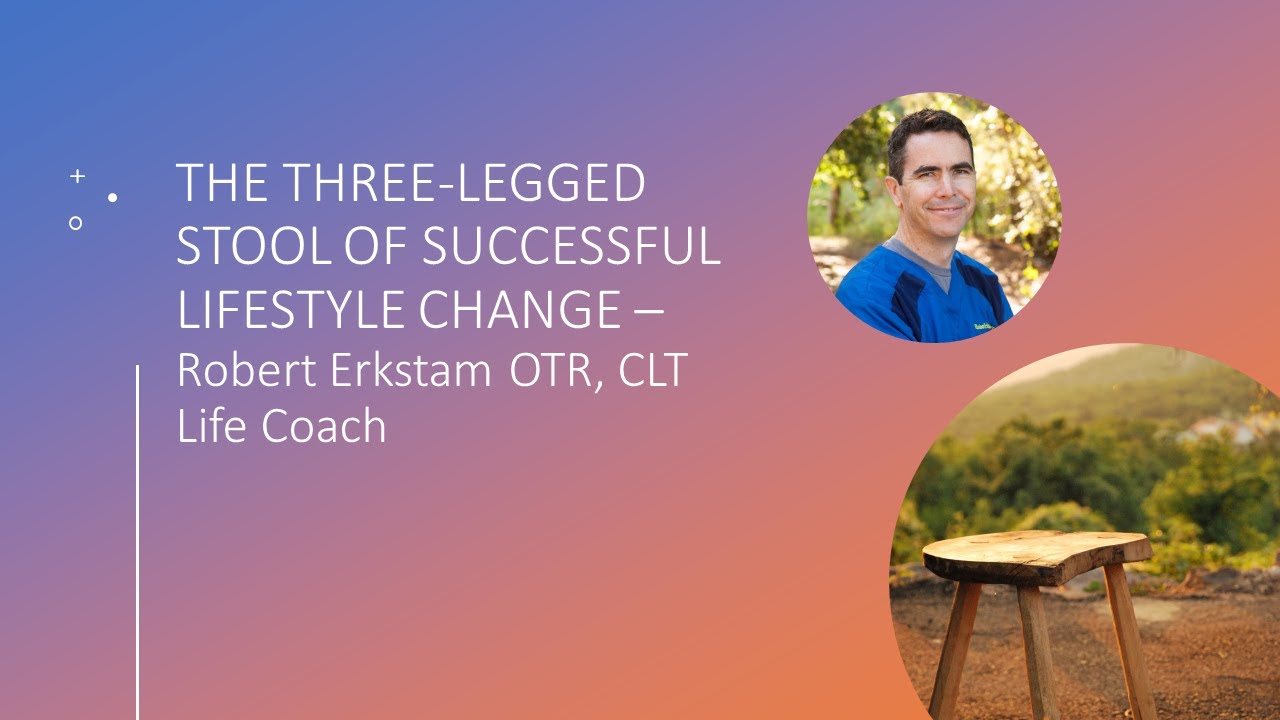 THE THREE-LEGGED STOOL OF SUCCESSFUL LIFESTYLE CHANGE – Robert Erkstam OTR, CLT Life Coach